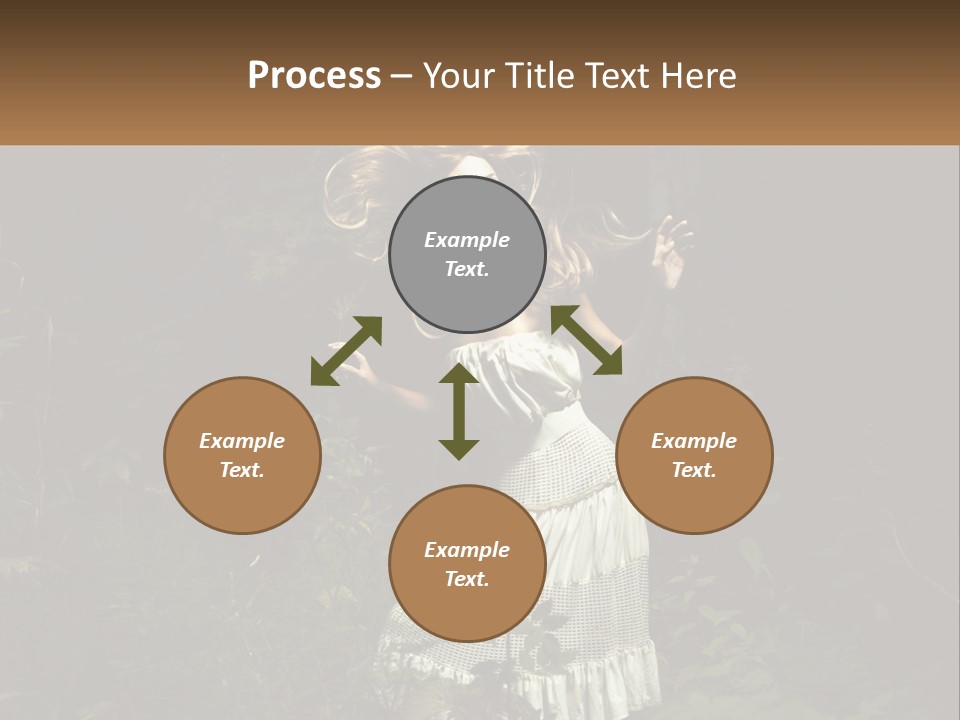 Process – Your Title Text Here

Example Text.

Example Text.

Example Text.

Example Text.